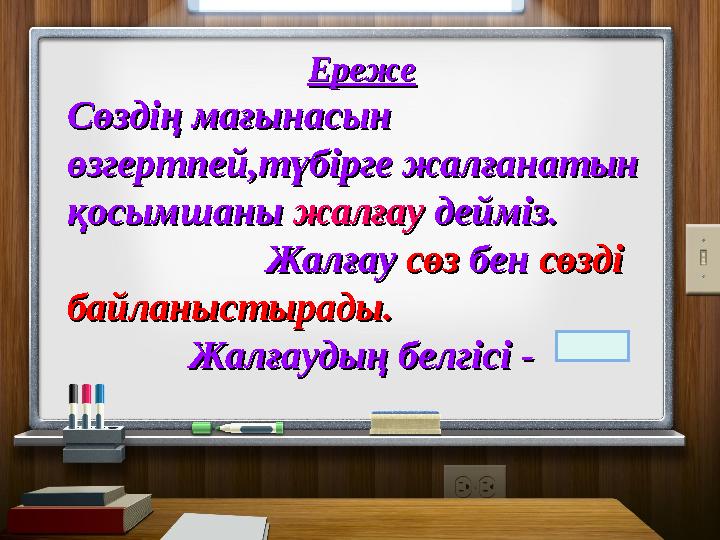 Ереже

Сөздің мағынасын өзгертпей,түбірге жалғанатын қосымшаны жалғау дейміз.

Жалғау сөз бен сөзді байланыстырады.

Жалғаудың белгісі -